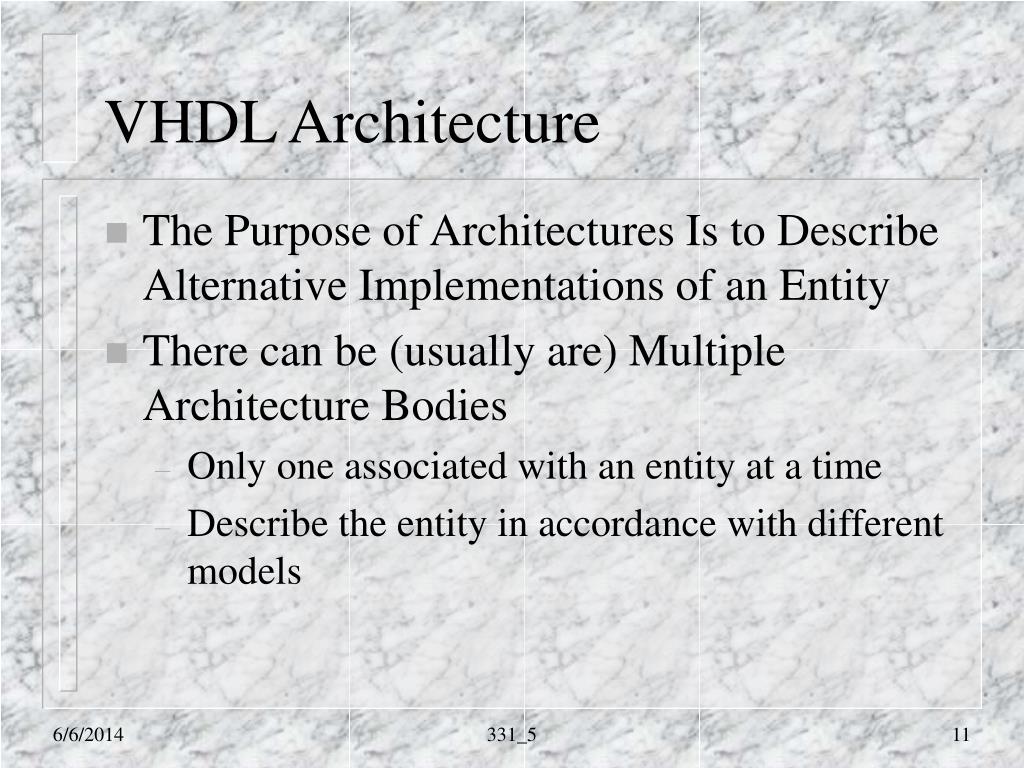 VHDL Architecture

The Purpose of Architectures Is to Describe Alternative Implementations of an Entity

There can be (usually are) Multiple Architecture Bodies

– Only one associated with an entity at a time

– Describe the entity in accordance with different models

6/6/2014

331_5

11